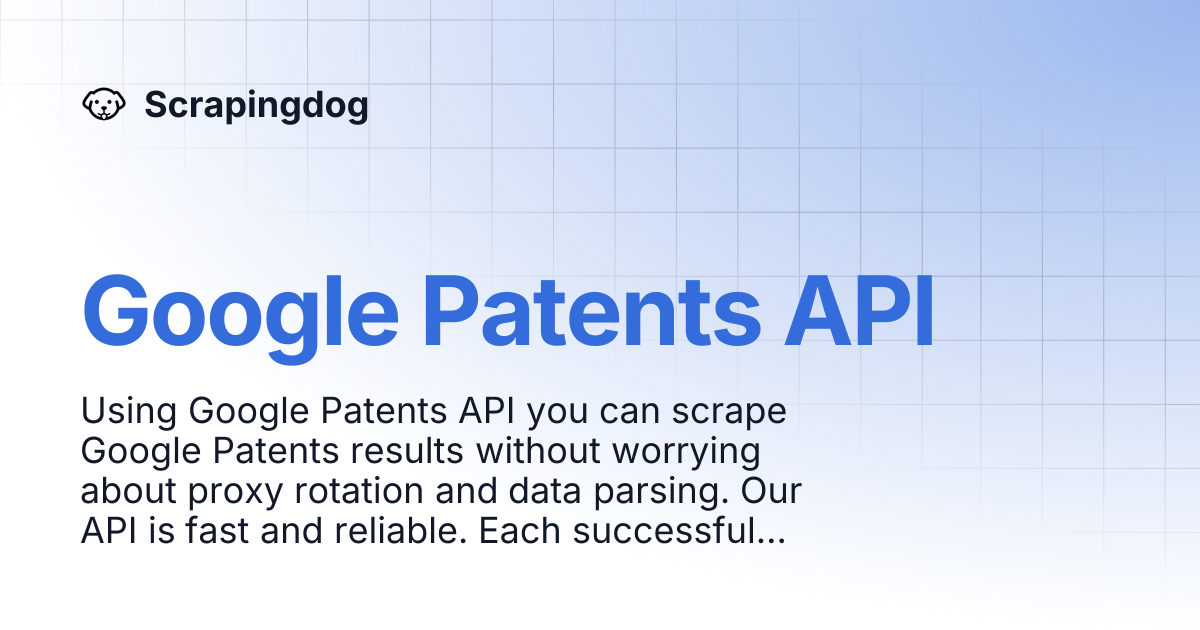 Scrapingdog

Google Patents API

Using Google Patents API you can scrape Google Patents results without worrying about proxy rotation and data parsing. Our API is fast and reliable. Each successful...